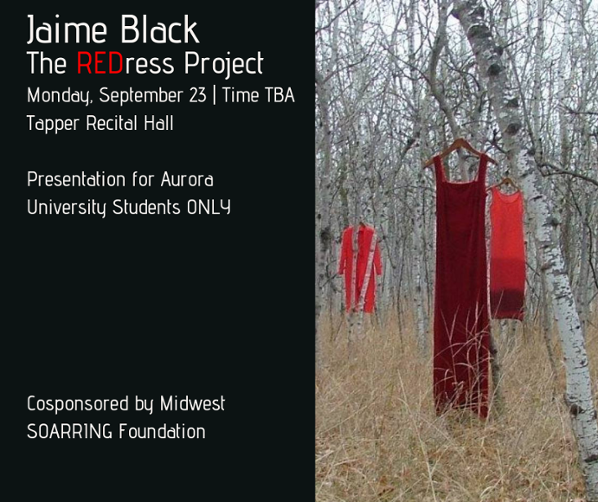 Jaime Black
The REDress Project
Monday, September 23 | Time TBA
Tapper Recital Hall

Presentation for Aurora University Students ONLY

Cosponsored by Midwest SOARRING Foundation